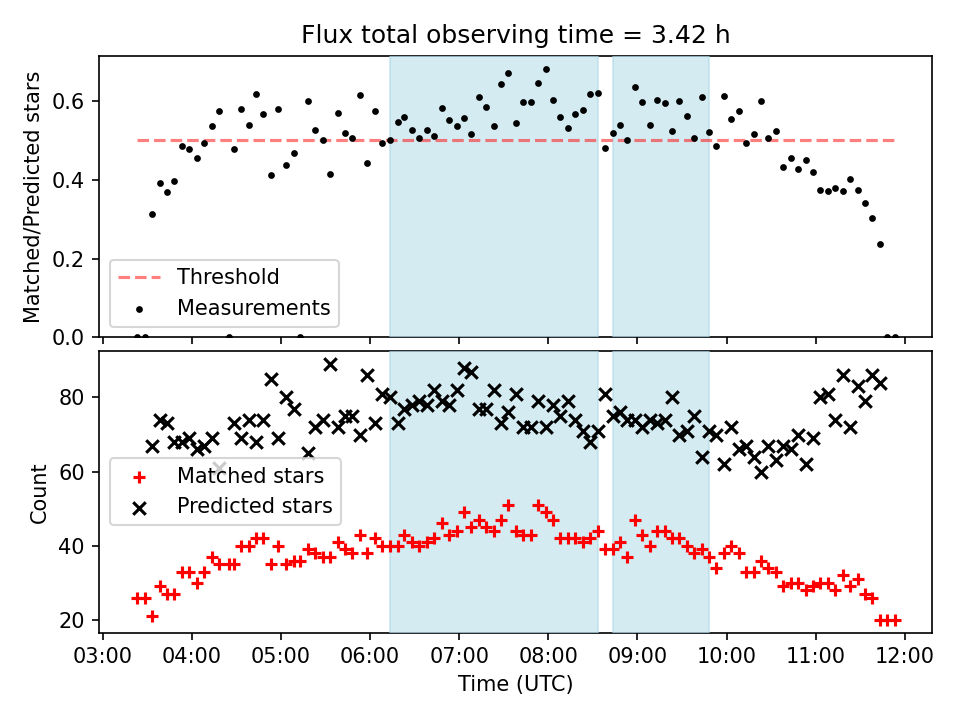 Flux total observing time = 3.42 h

Matched/Predicted stars

0.6
0.4
0.2
0.0

Threshold
Measurements

Count

80
60
40
20

Matched stars
Predicted stars

03:00 04:00 05:00 06:00 07:00 08:00 09:00 10:00 11:00 12:00
Time (UTC)